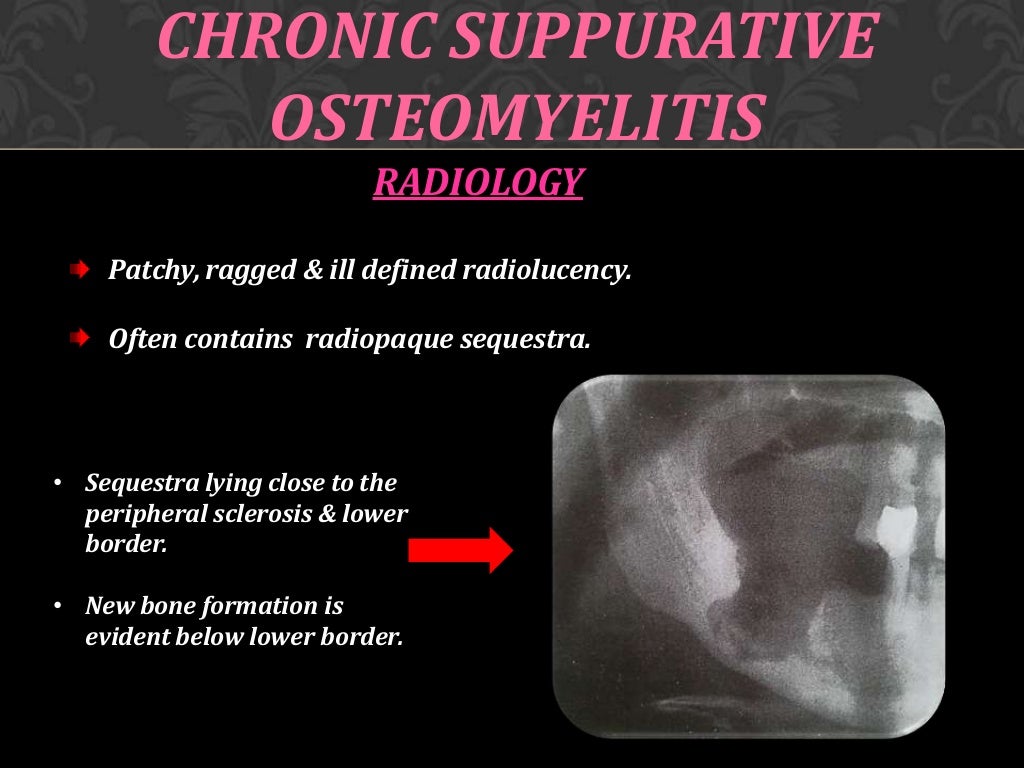 CHRONIC SUPPURATIVE OSTEOMYELITIS

RADIOLOGY

Patchy, ragged & ill defined radiolucency.

Often contains radiopaque sequestra.

• Sequestra lying close to the peripheral sclerosis & lower border.

• New bone formation is evident below lower border.